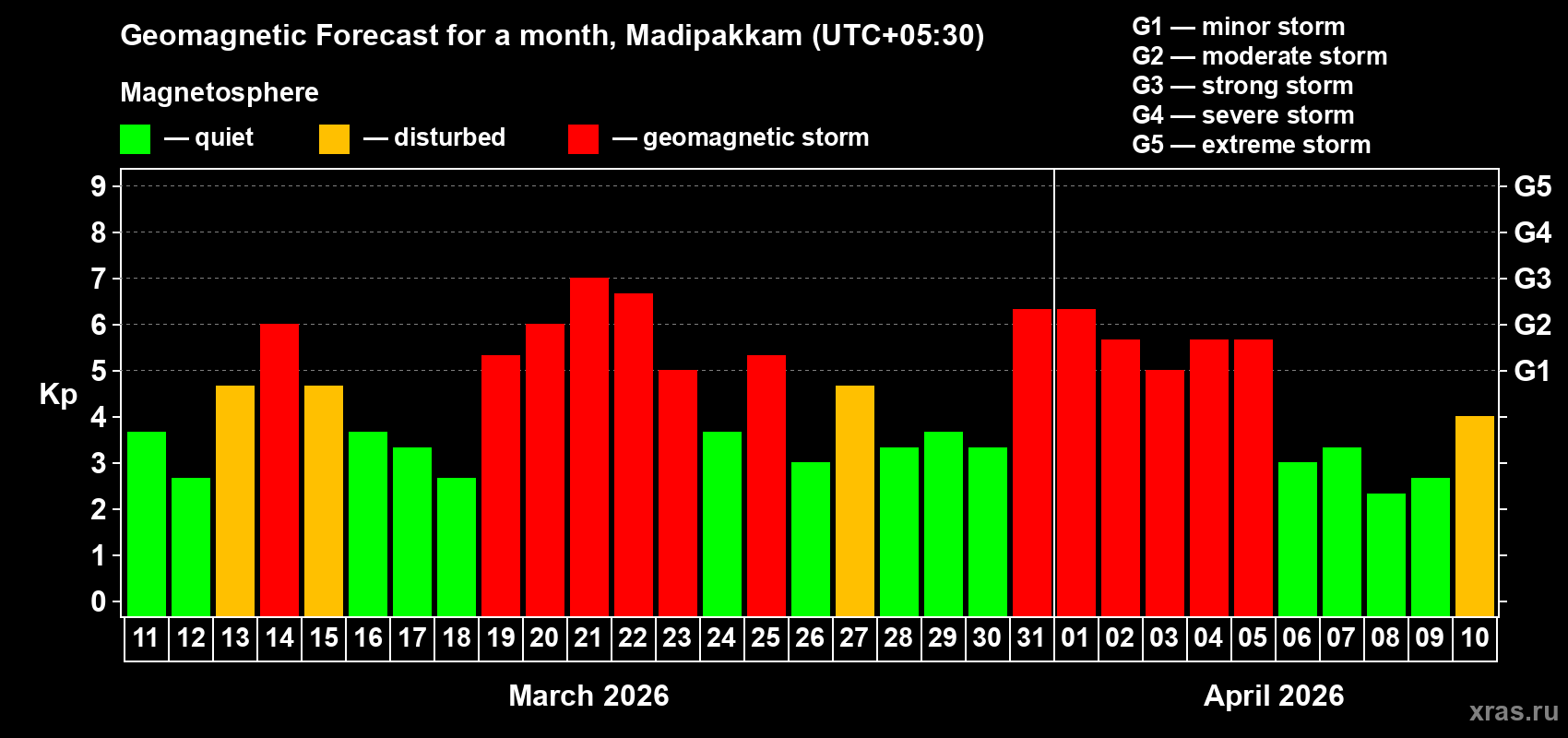 Geomagnetic Forecast for a month, Madipakkam (UTC+05:30)

Magnetosphere

— quiet — disturbed — geomagnetic storm

G1 — minor storm
G2 — moderate storm
G3 — strong storm
G4 — severe storm
G5 — extreme storm

Kp

9
8
7
6
5
4
3
2
1
0

G5
G4
G3
G2
G1

11 12 13 14 15 16 17 18 19 20 21 22 23 24 25 26 27 28 29 30 31 01 02 03 04 05 06 07 08 09 10

March 2026

April 2026

xras.ru